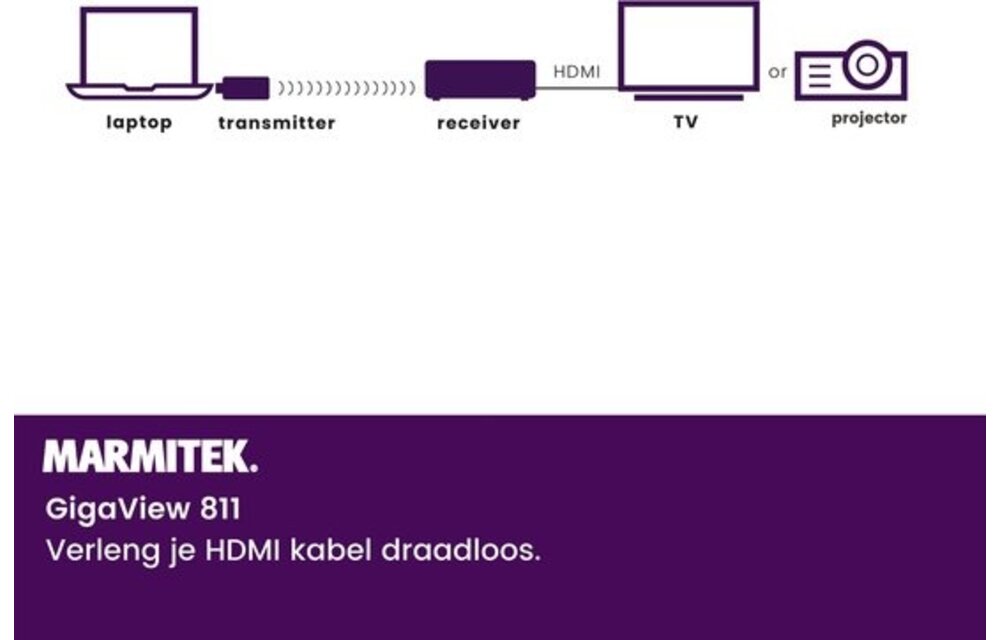 laptop transmitter receiver HDMI TV or projector

MARMITEK.

GigaView 811
Verleng je HDMI kabel draadloos.